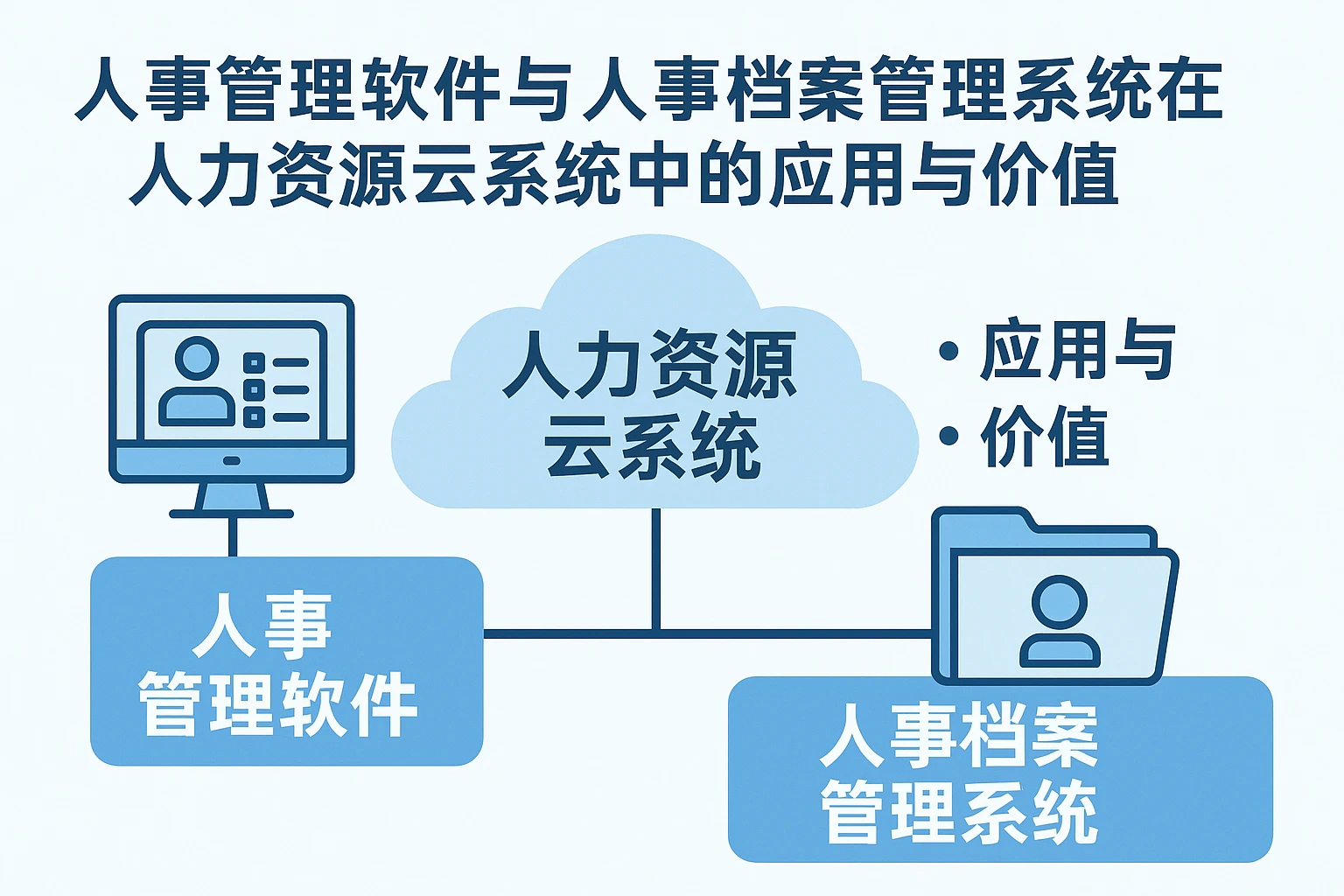 人事管理软件与人事档案管理系统在人力资源云系统中的应用与价值

人力资源云系统

• 应用与
• 价值

人事管理软件

人事档案管理系统